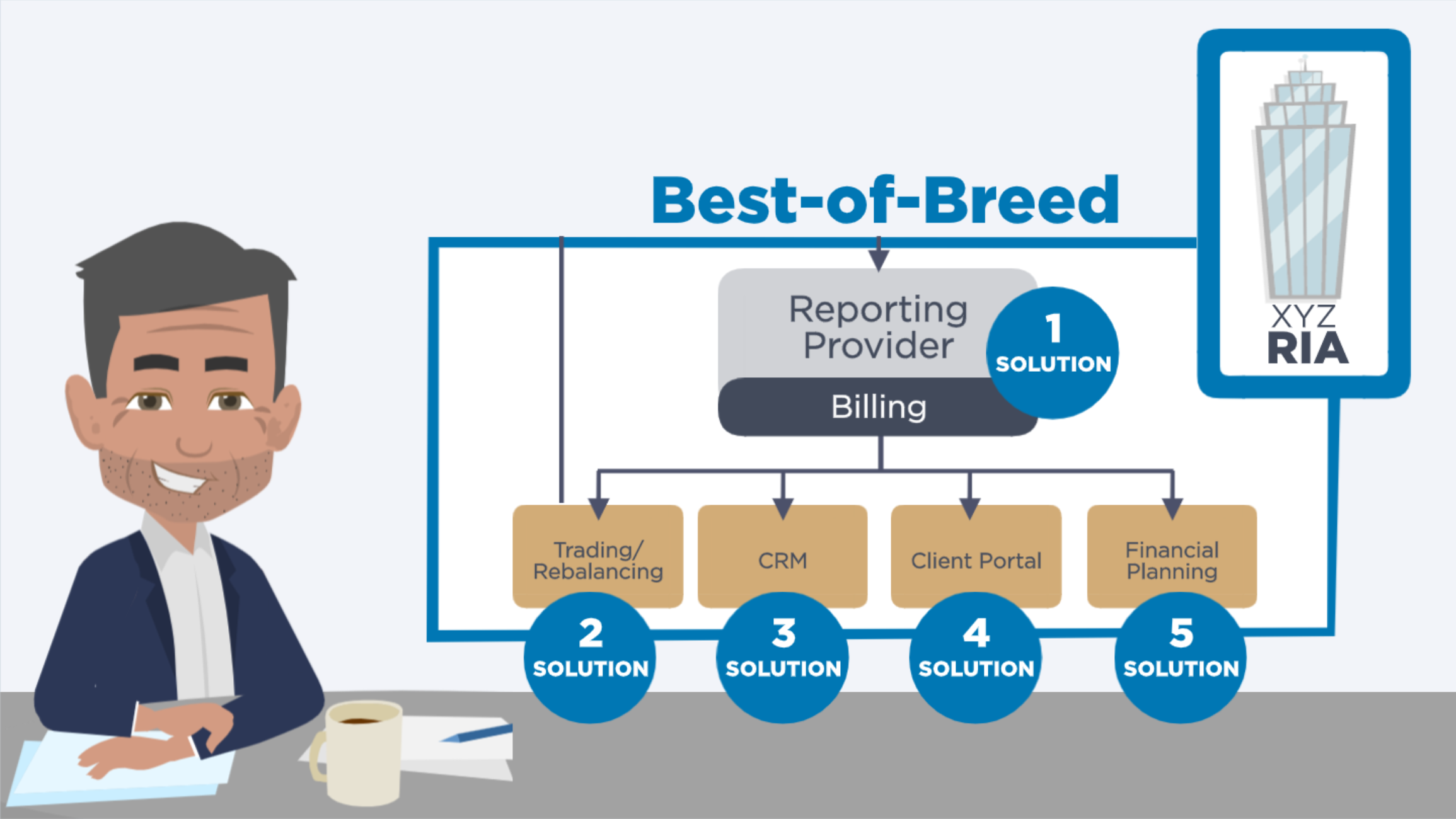 Best-of-Breed

XYZ
RIA

Reporting Provider

1
SOLUTION

Billing

Trading/ Rebalancing

CRM

Client Portal

Financial Planning

2
SOLUTION

3
SOLUTION

4
SOLUTION

5
SOLUTION